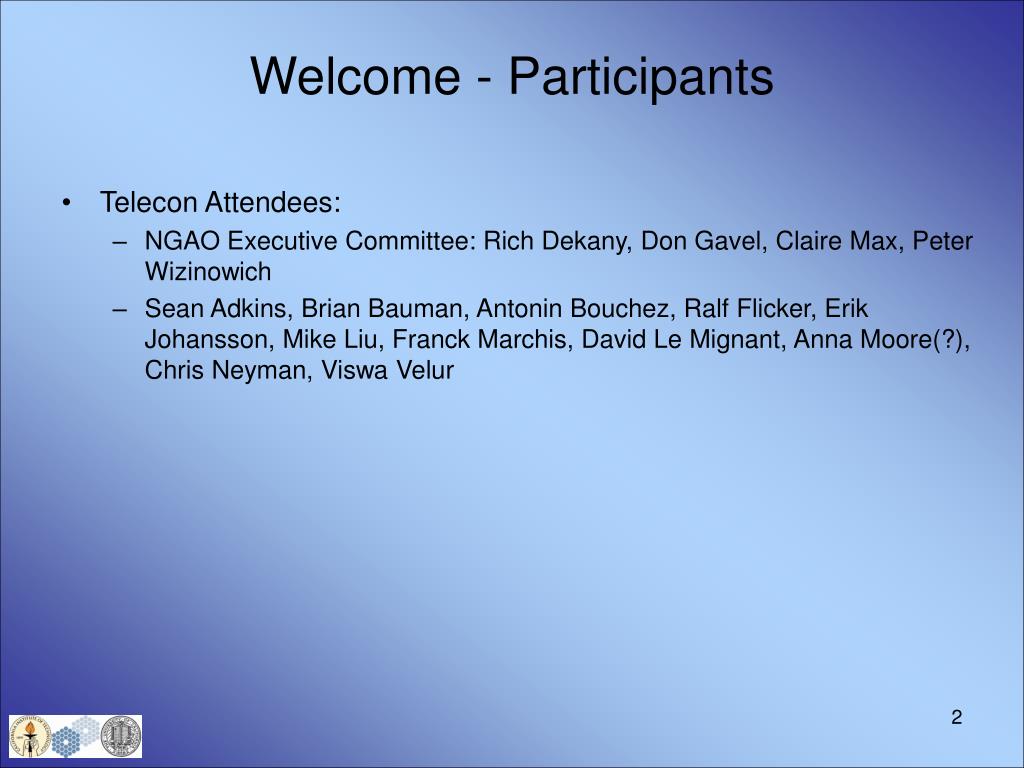 Welcome - Participants

• Telecon Attendees:
– NGAO Executive Committee: Rich Dekany, Don Gavel, Claire Max, Peter Wizinowich
– Sean Adkins, Brian Bauman, Antonin Bouchez, Ralf Flicker, Erik Johansson, Mike Liu, Franck Marchis, David Le Mignant, Anna Moore(?), Chris Neyman, Viswa Velur

2